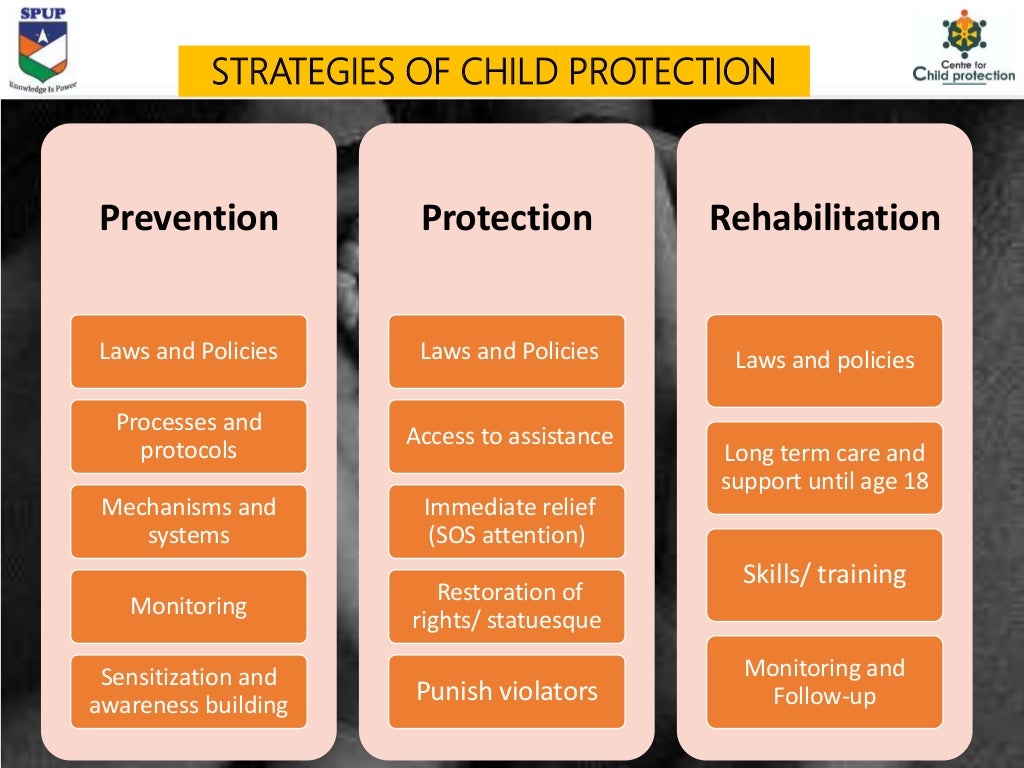 SPUP
Knowledge Is Power

STRATEGIES OF CHILD PROTECTION

Centre for Child protection

Prevention

Laws and Policies

Processes and protocols

Mechanisms and systems

Monitoring

Sensitization and awareness building

Protection

Laws and Policies

Access to assistance

Immediate relief (SOS attention)

Restoration of rights/ statuesque

Punish violators

Rehabilitation

Laws and policies

Long term care and support until age 18

Skills/ training

Monitoring and Follow-up